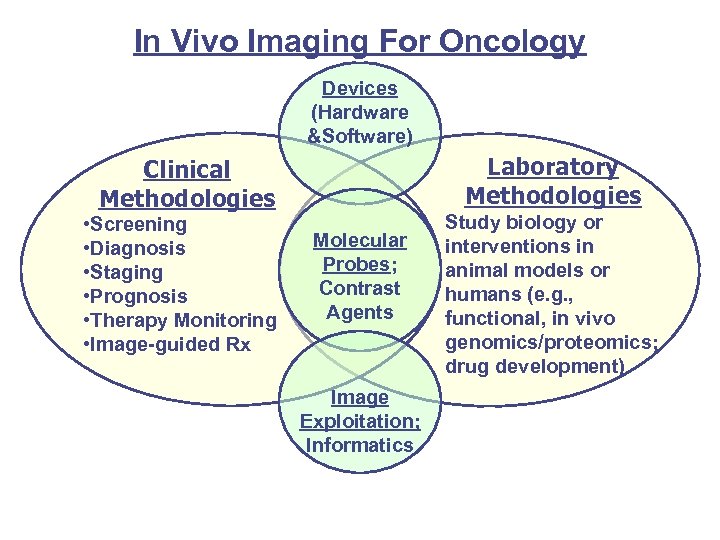 In Vivo Imaging For Oncology

Devices (Hardware &Software)

Clinical Methodologies
•Screening
•Diagnosis
•Staging
•Prognosis
•Therapy Monitoring
•Image-guided Rx

Molecular Probes; Contrast Agents

Laboratory Methodologies
Study biology or interventions in animal models or humans (e.g., functional, in vivo genomics/proteomics; drug development)

Image Exploitation; Informatics